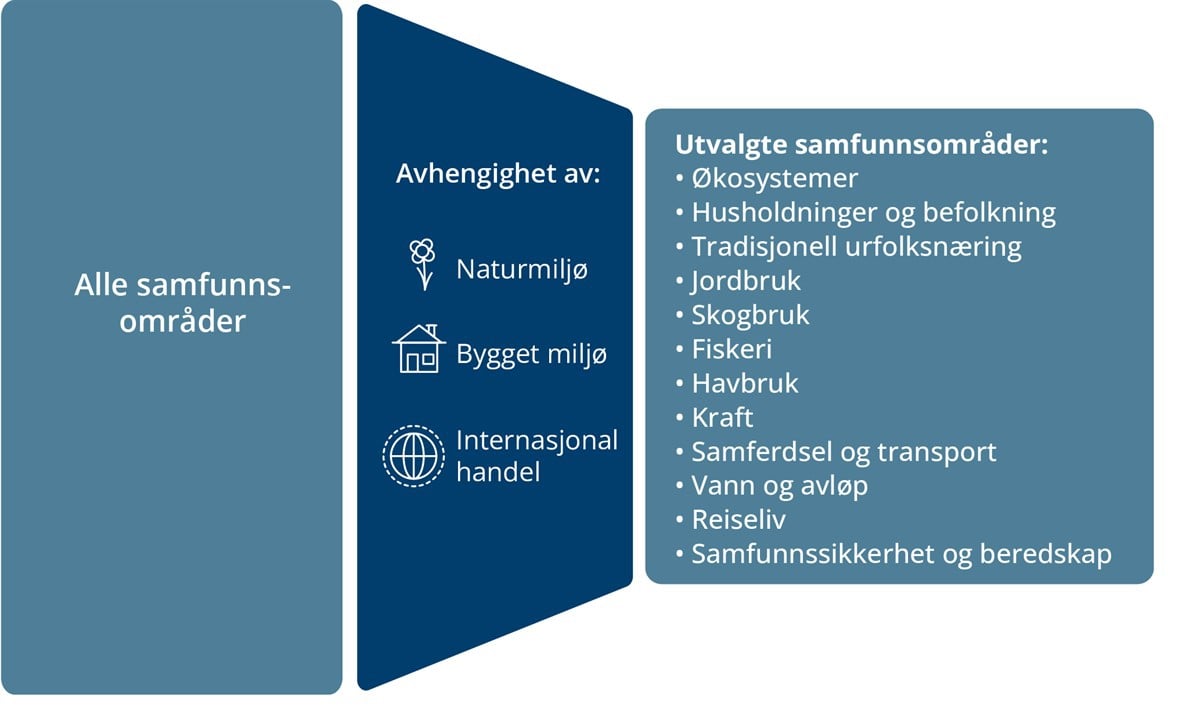 Alle samfunnsområder

Avhengighet av:

Naturmiljø

Bygget miljø

Internasjonal handel

Utvalgte samfunnsområder:
• Økosystemer
• Husholdninger og befolkning
• Tradisjonell urfolksnæring
• Jordbruk
• Skogbruk
• Fiskeri
• Havbruk
• Kraft
• Samferdsel og transport
• Vann og avløp
• Reiseliv
• Samfunnssikkerhet og beredskap